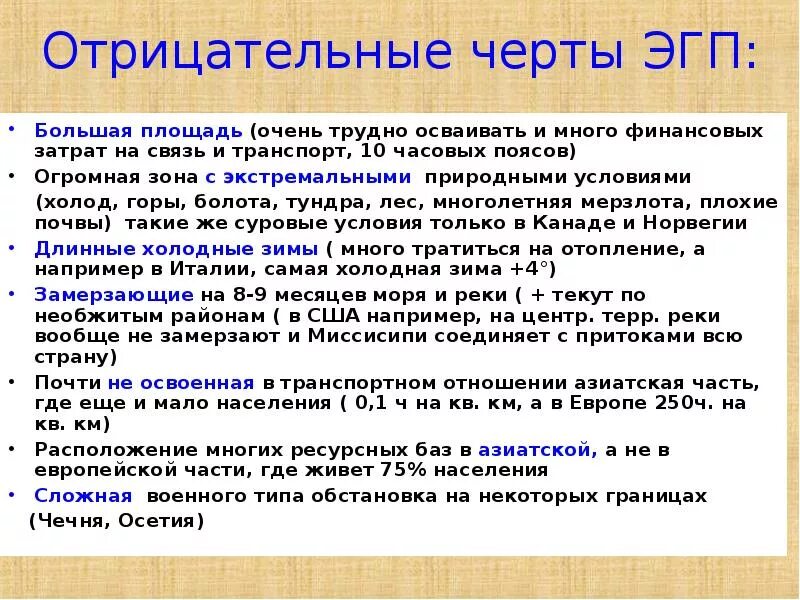 Отрицательные черты ЭГП:

• Большая площадь (очень трудно осваивать и много финансовых затрат на связь и транспорт, 10 часовых поясов)

• Огромная зона с экстремальными природными условиями

(холод, горы, болота, тундра, лес, многолетняя мерзлота, плохие почвы) такие же суровые условия только в Канаде и Норвегии

• Длинные холодные зимы ( много тратиться на отопление, а например в Италии, самая холодная зима +4°)

• Замерзающие на 8-9 месяцев моря и реки ( + текут по необжитым районам ( в США например, на центр. терр. реки вообще не замерзают и Миссисипи соединяет с притоками всю страну)

• Почти не освоенная в транспортном отношении азиатская часть, где еще и мало населения ( 0,1 ч на кв. км, а в Европе 250ч. на кв. км)

• Расположение многих ресурсных баз в азиатской, а не в европейской части, где живет 75% населения

• Сложная военного типа обстановка на некоторых границах

(Чечня, Осетия)